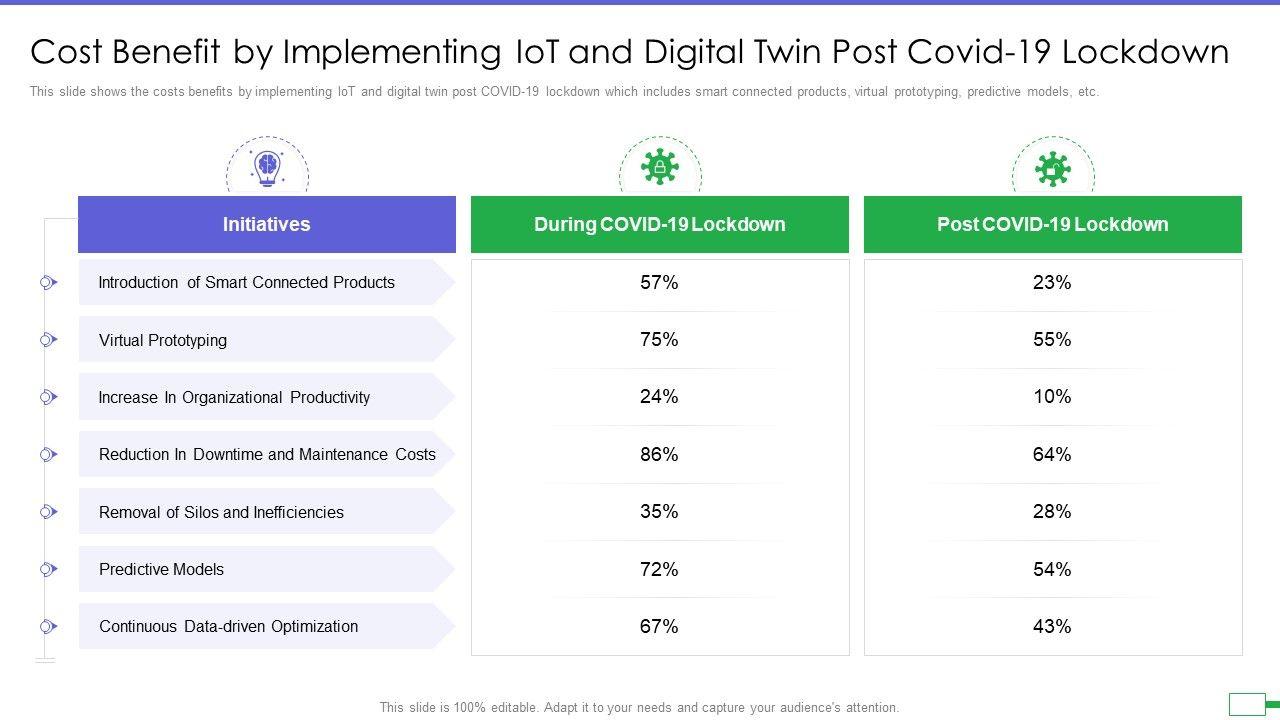 Cost Benefit by Implementing IoT and Digital Twin Post Covid-19 Lockdown

This slide shows the costs benefits by implementing IoT and digital twin post COVID-19 lockdown which includes smart connected products, virtual prototyping, predictive models, etc.

| Initiatives | During COVID-19 Lockdown | Post COVID-19 Lockdown |
|---|---|---|
| Introduction of Smart Connected Products | 57% | 23% |
| Virtual Prototyping | 75% | 55% |
| Increase In Organizational Productivity | 24% | 10% |
| Reduction In Downtime and Maintenance Costs | 86% | 64% |
| Removal of Silos and Inefficiencies | 35% | 28% |
| Predictive Models | 72% | 54% |
| Continuous Data-driven Optimization | 67% | 43% |

This slide is 100% editable. Adapt it to your needs and capture your audience's attention.